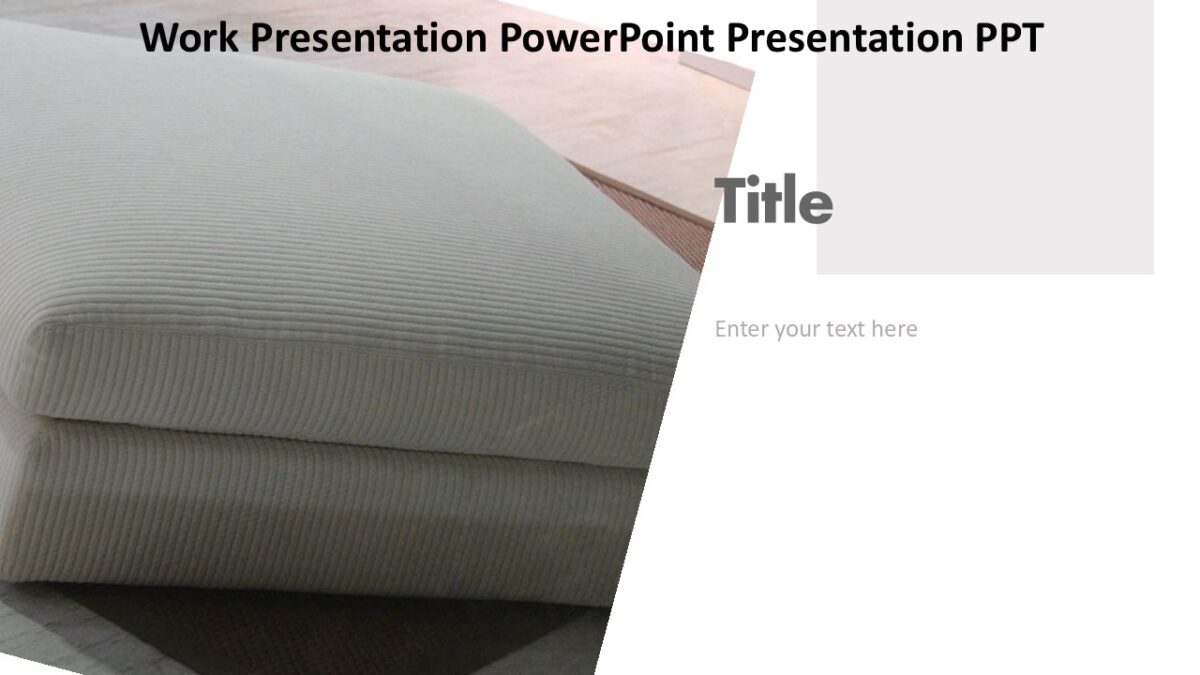 Work Presentation PowerPoint Presentation PPT

Title

Enter your text here